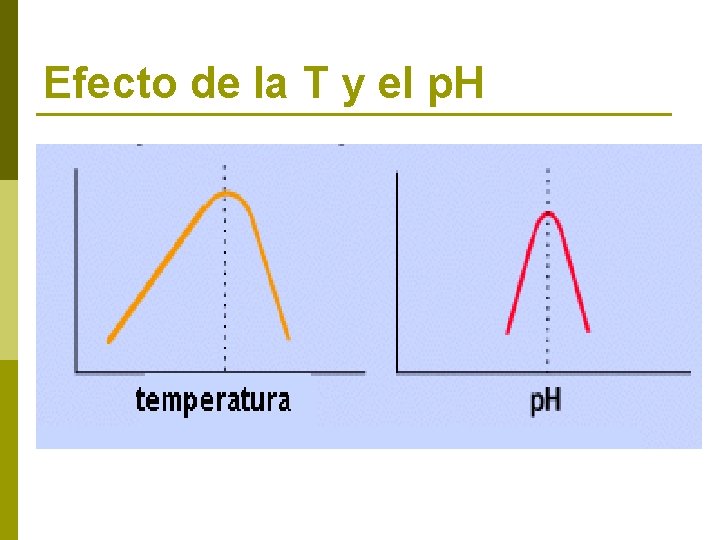 Efecto de la T y el pH

temperatura

pH